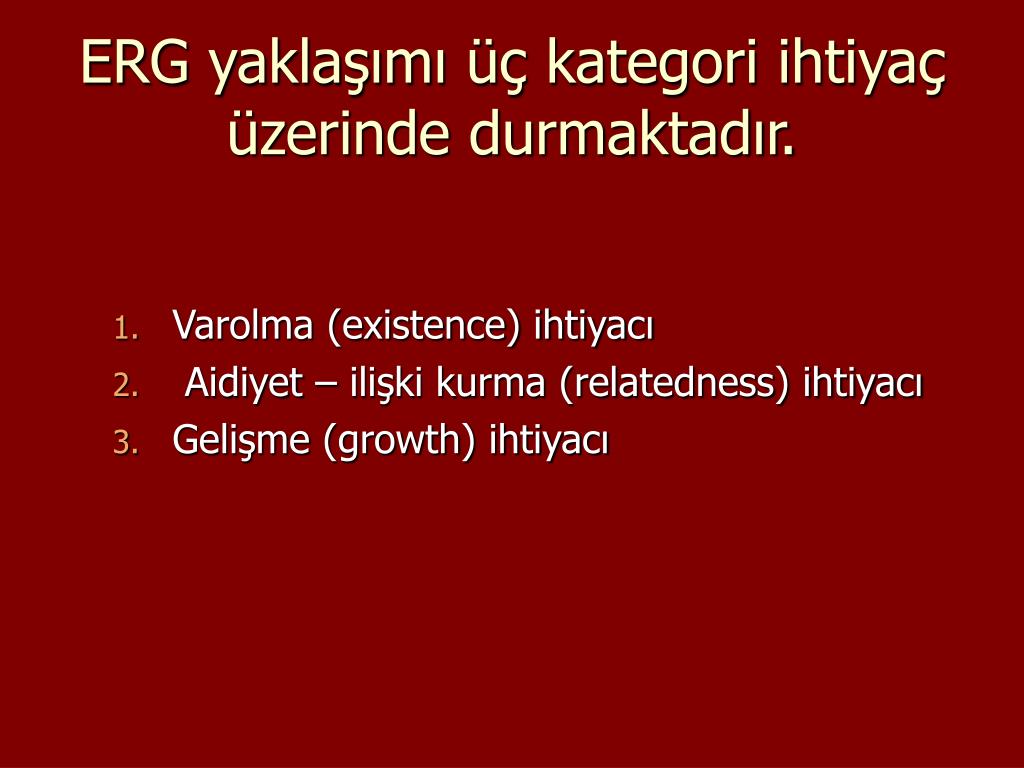 ERG yaklaşımı üç kategori ihtiyaç üzerinde durmaktadır.

1. Varolma (existence) ihtiyacı
2. Aidiyet – ilişki kurma (relatedness) ihtiyacı
3. Gelişme (growth) ihtiyacı